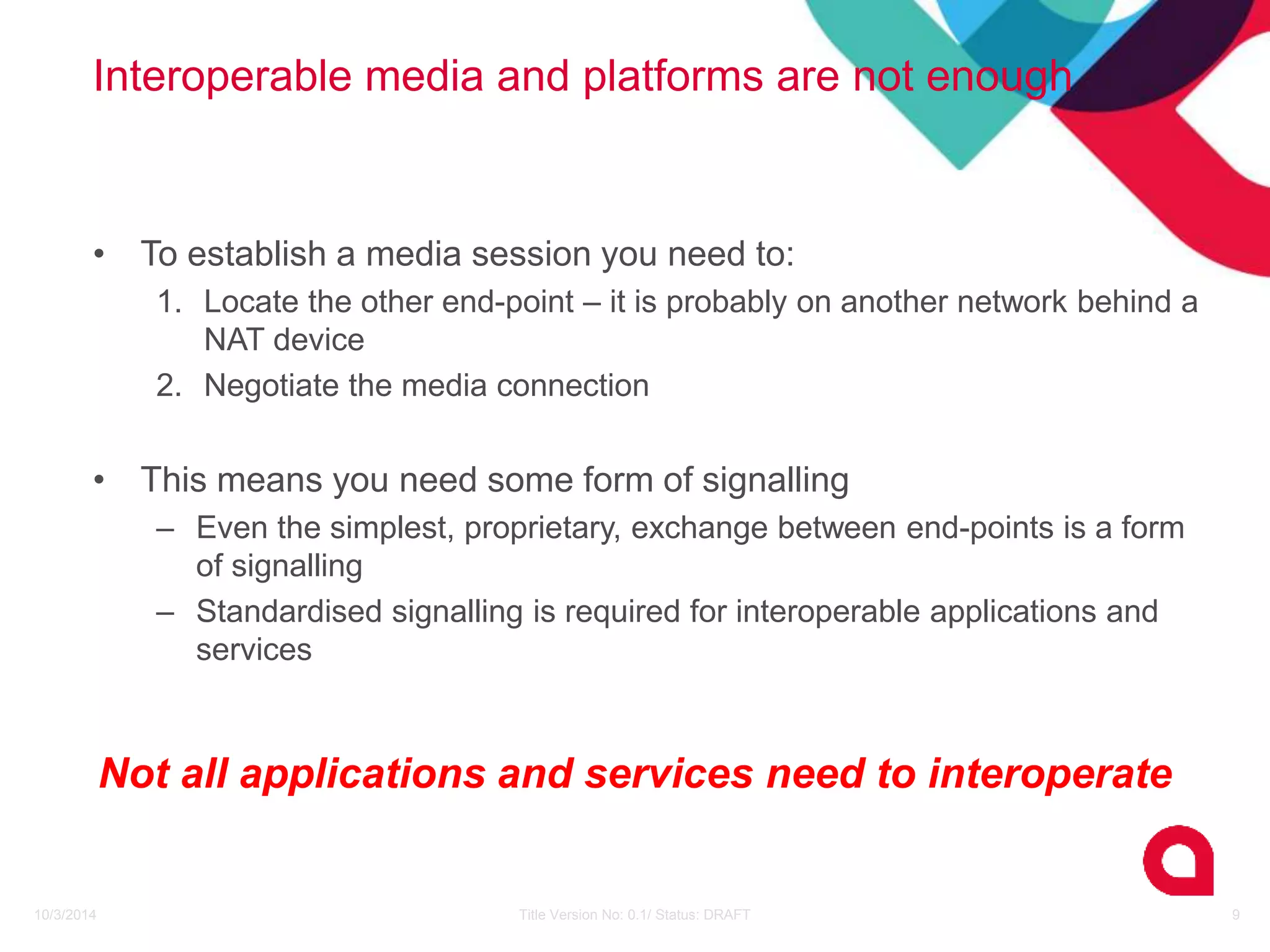 Interoperable media and platforms are not enough

• To establish a media session you need to:
1. Locate the other end-point – it is probably on another network behind a NAT device
2. Negotiate the media connection

• This means you need some form of signalling
– Even the simplest, proprietary, exchange between end-points is a form of signalling
– Standardised signalling is required for interoperable applications and services

Not all applications and services need to interoperate

10/3/2014 Title Version No: 0.1/ Status: DRAFT 9